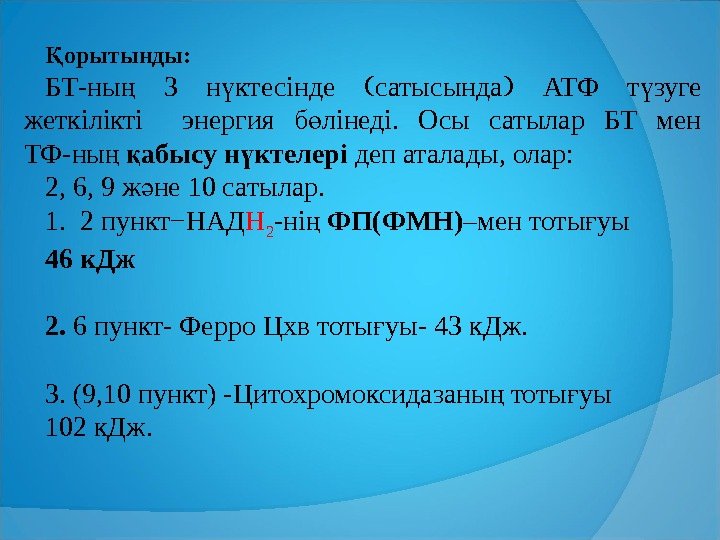 Қорытынды:

БТ-ның 3 нүктесінде (сатысында) АТФ түзуге жеткілікті энергия бөлінеді. Осы сатылар БТ мен ТФ-ның қабысу нүктелері деп аталады, олар:

2, 6, 9 және 10 сатылар.

1. 2 пункт−НАД$H_2$-нің ФП(ФМН)–мен тотығуы

46 кДж

2. 6 пункт- Ферро Цхв тотығуы- 43 кДж.

3. (9,10 пункт) -Цитохромоксидазаның тотығуы 102 кДж.